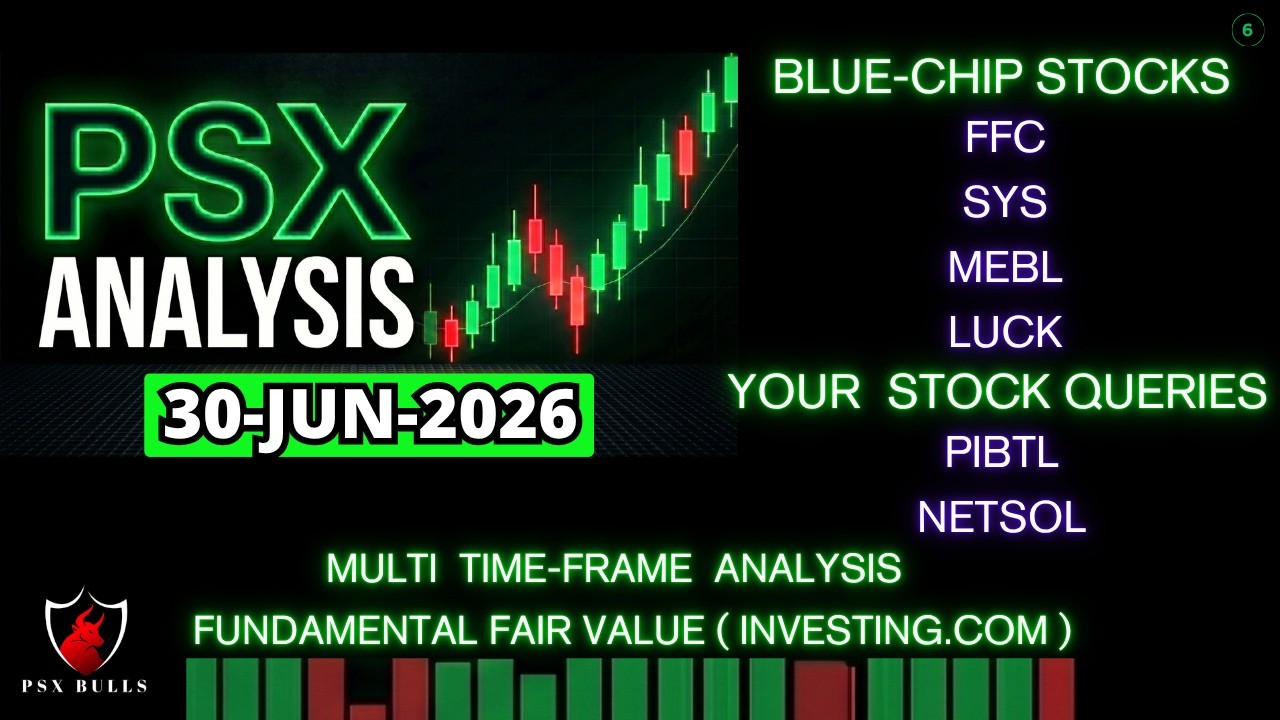 6

PSX
ANALYSIS
30-JUN-2026

BLUE-CHIP STOCKS
FFC
SYS
MEBL
LUCK
YOUR STOCK QUERIES
PIBTL
NETSOL

MULTI TIME-FRAME ANALYSIS
FUNDAMENTAL FAIR VALUE ( INVESTING.COM )

PSX BULLS